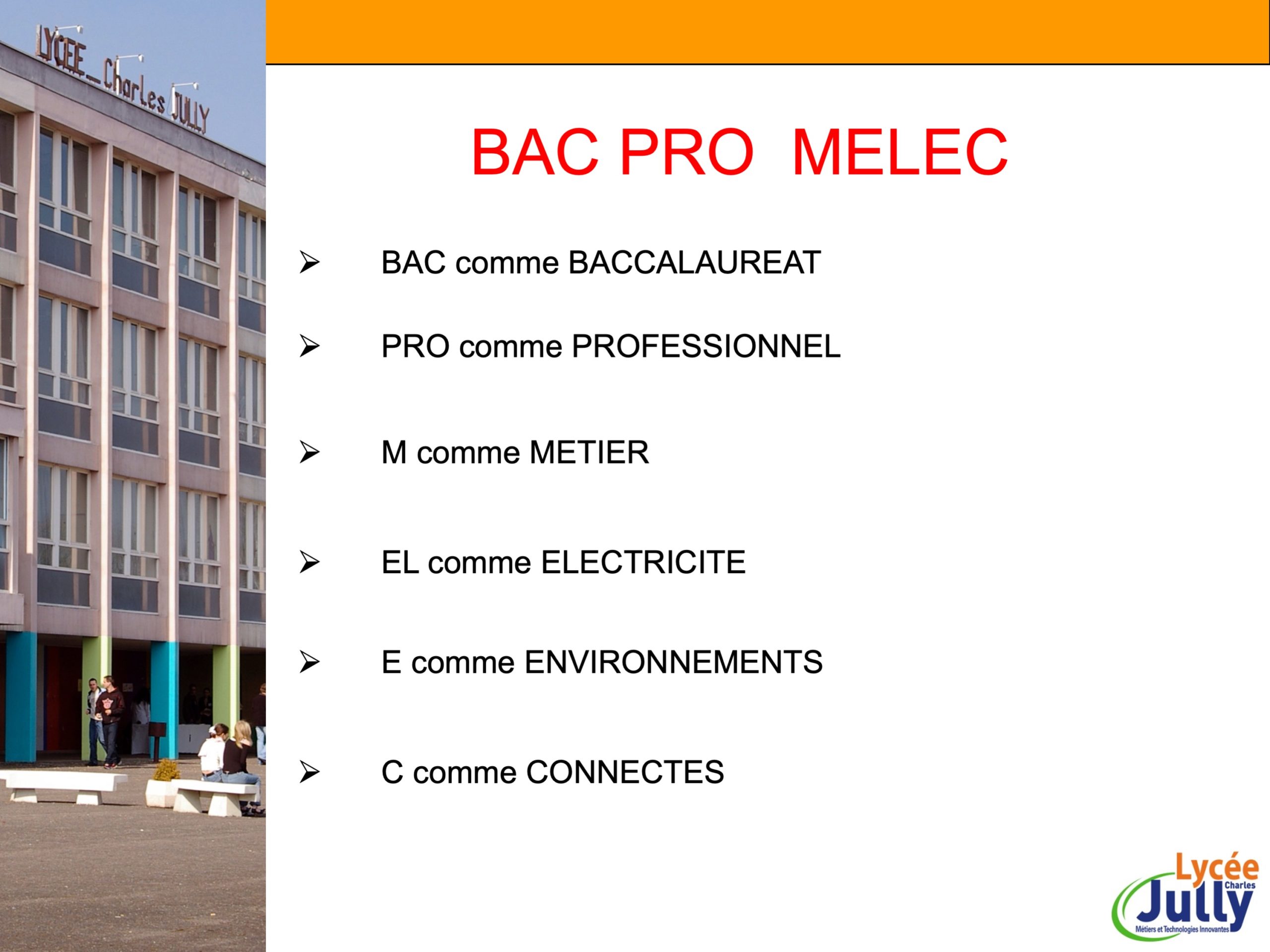 LYCEE Charles JULLY

BAC PRO MELEC

➢ BAC comme BACCALAUREAT

➢ PRO comme PROFESSIONNEL

➢ M comme METIER

➢ EL comme ELECTRICITE

➢ E comme ENVIRONNEMENTS

➢ C comme CONNECTES

Lycée Charles Jully
Métiers et Technologies Innovantes